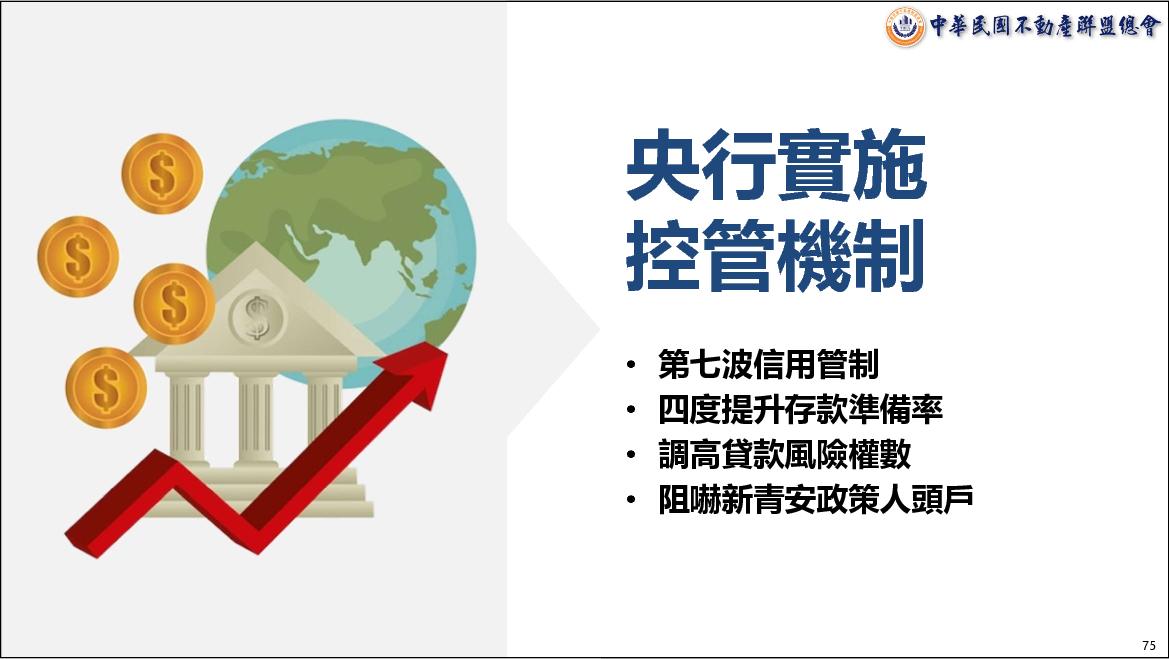 中華民國不動產聯盟總會

央行實施
控管機制

• 第七波信用管制
• 四度提升存款準備率
• 調高貸款風險權數
• 阻嚇新青安政策人頭戶

75